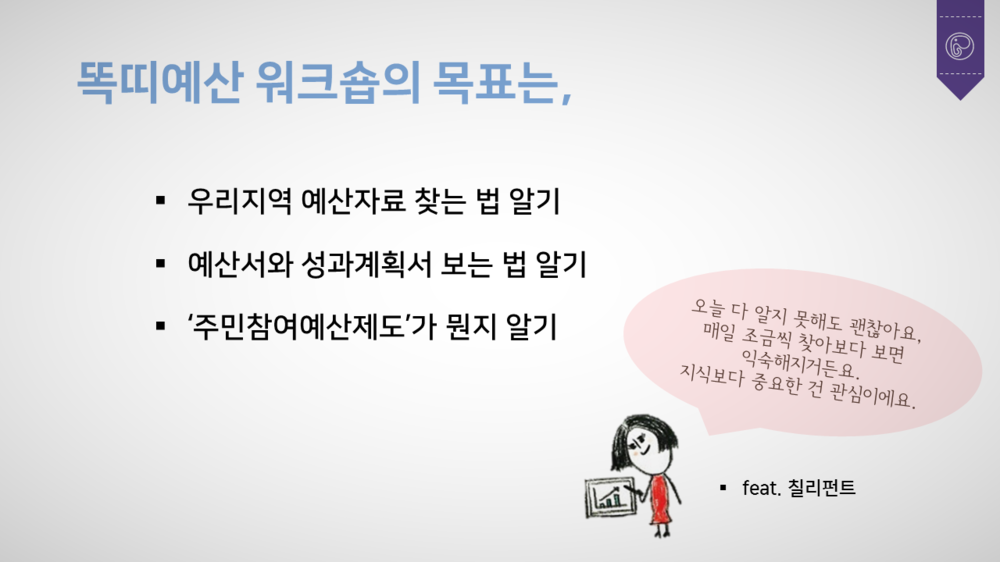 똑띠예산 워크숍의 목표는,

▪ 우리지역 예산자료 찾는 법 알기

▪ 예산서와 성과계획서 보는 법 알기

▪ '주민참여예산제도'가 뭔지 알기

오늘 다 알지 못해도 괜찮아요,
매일 조금씩 찾아보다 보면
익숙해지거든요.
지식보다 중요한 건 관심이에요.

▪ feat. 칠리펀트